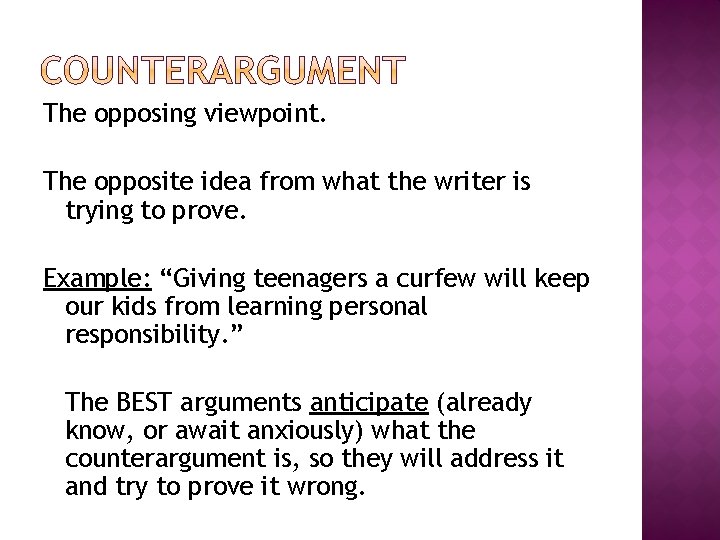 COUNTERARGUMENT

The opposing viewpoint.

The opposite idea from what the writer is trying to prove.

Example: “Giving teenagers a curfew will keep our kids from learning personal responsibility.”

The BEST arguments anticipate (already know, or await anxiously) what the counterargument is, so they will address it and try to prove it wrong.